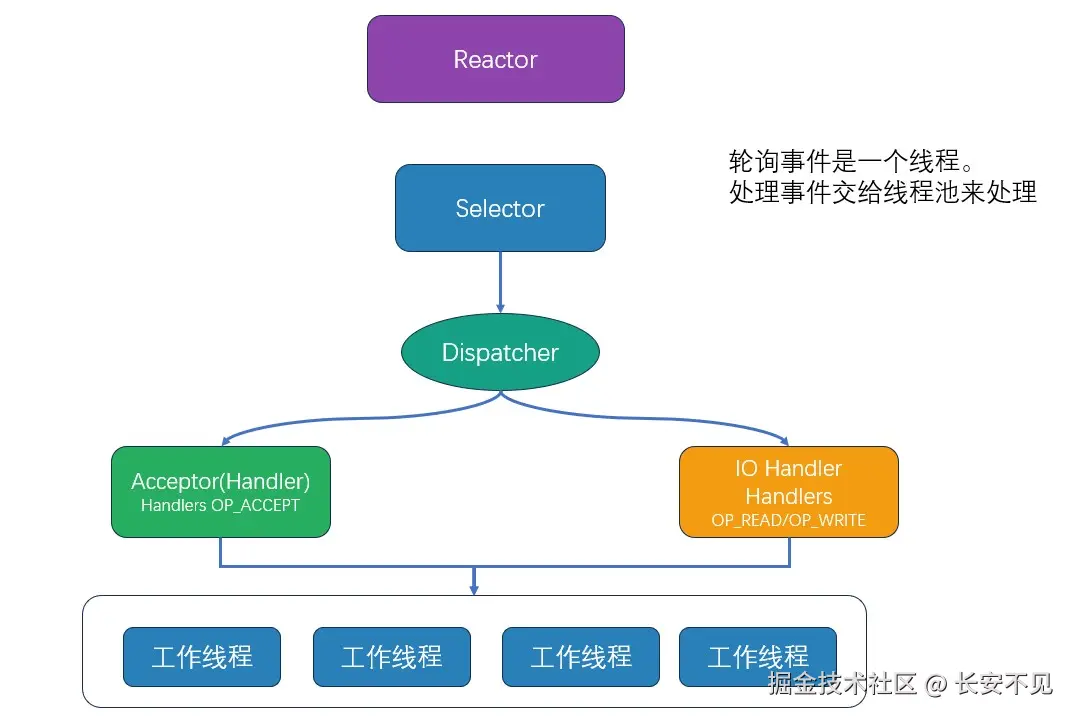 Reactor

轮询事件是一个线程。
处理事件交给线程池来处理

Selector

Dispatcher

Acceptor(Handler)
Handlers OP_ACCEPT

IO Handler
Handlers
OP_READ/OP_WRITE

工作线程

工作线程

工作线程

工作线程

掘金技术社区 @ 长安不见